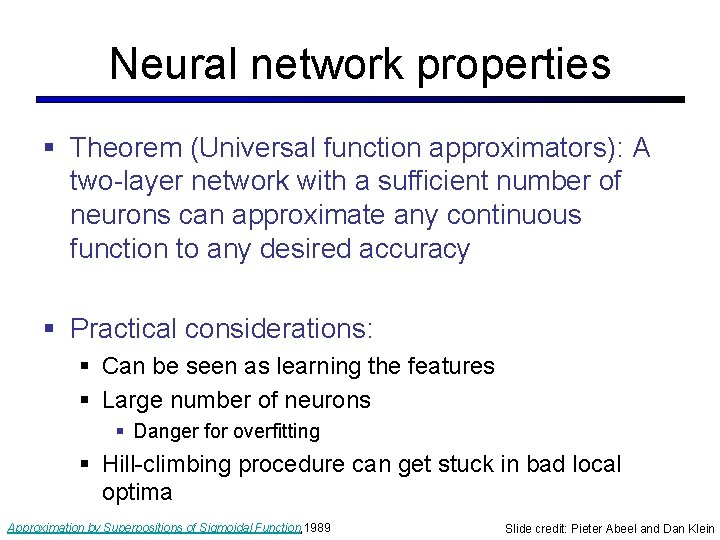 Neural network properties

▪ Theorem (Universal function approximators): A two-layer network with a sufficient number of neurons can approximate any continuous function to any desired accuracy

▪ Practical considerations:
▪ Can be seen as learning the features
▪ Large number of neurons
▪ Danger for overfitting
▪ Hill-climbing procedure can get stuck in bad local optima

Approximation by Superpositions of Sigmoidal Function,1989

Slide credit: Pieter Abeel and Dan Klein